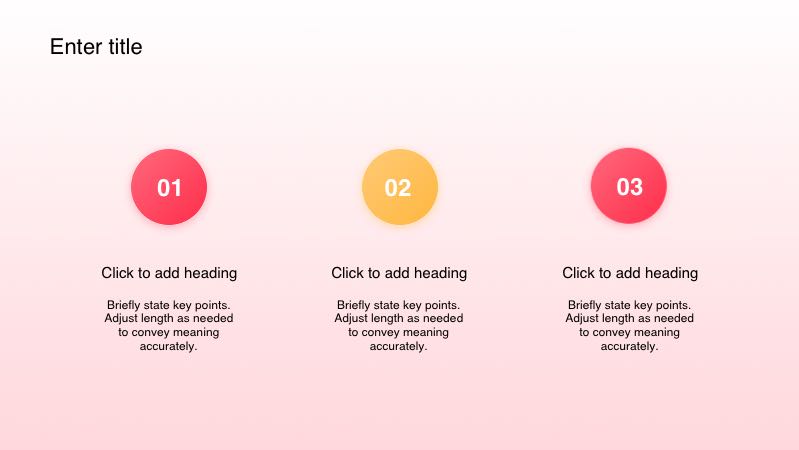 Enter title

01

Click to add heading

Briefly state key points. Adjust length as needed to convey meaning accurately.

02

Click to add heading

Briefly state key points. Adjust length as needed to convey meaning accurately.

03

Click to add heading

Briefly state key points. Adjust length as needed to convey meaning accurately.